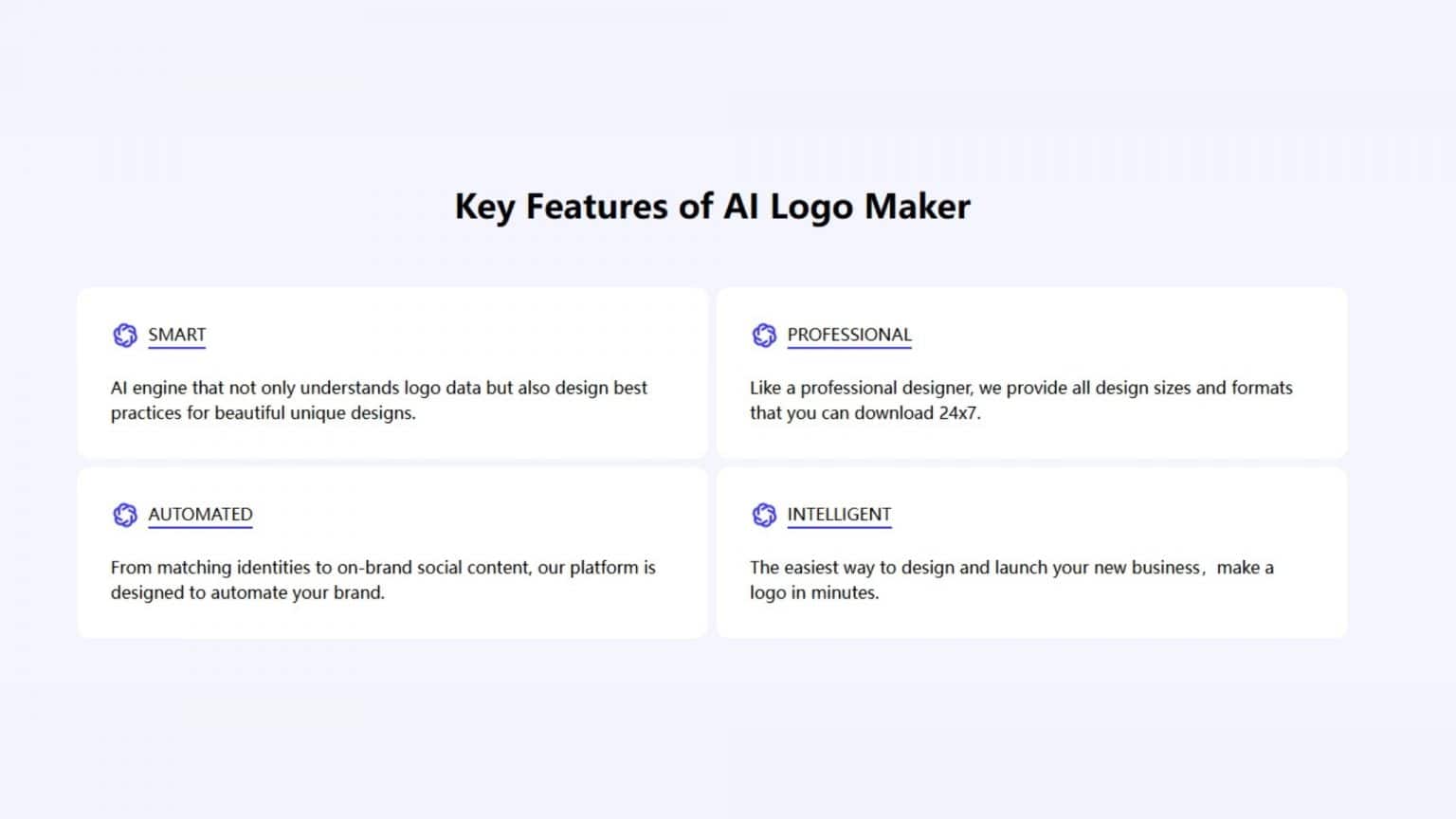 Key Features of AI Logo Maker

SMART

AI engine that not only understands logo data but also design best practices for beautiful unique designs.

PROFESSIONAL

Like a professional designer, we provide all design sizes and formats that you can download 24x7.

AUTOMATED

From matching identities to on-brand social content, our platform is designed to automate your brand.

INTELLIGENT

The easiest way to design and launch your new business，make a logo in minutes.